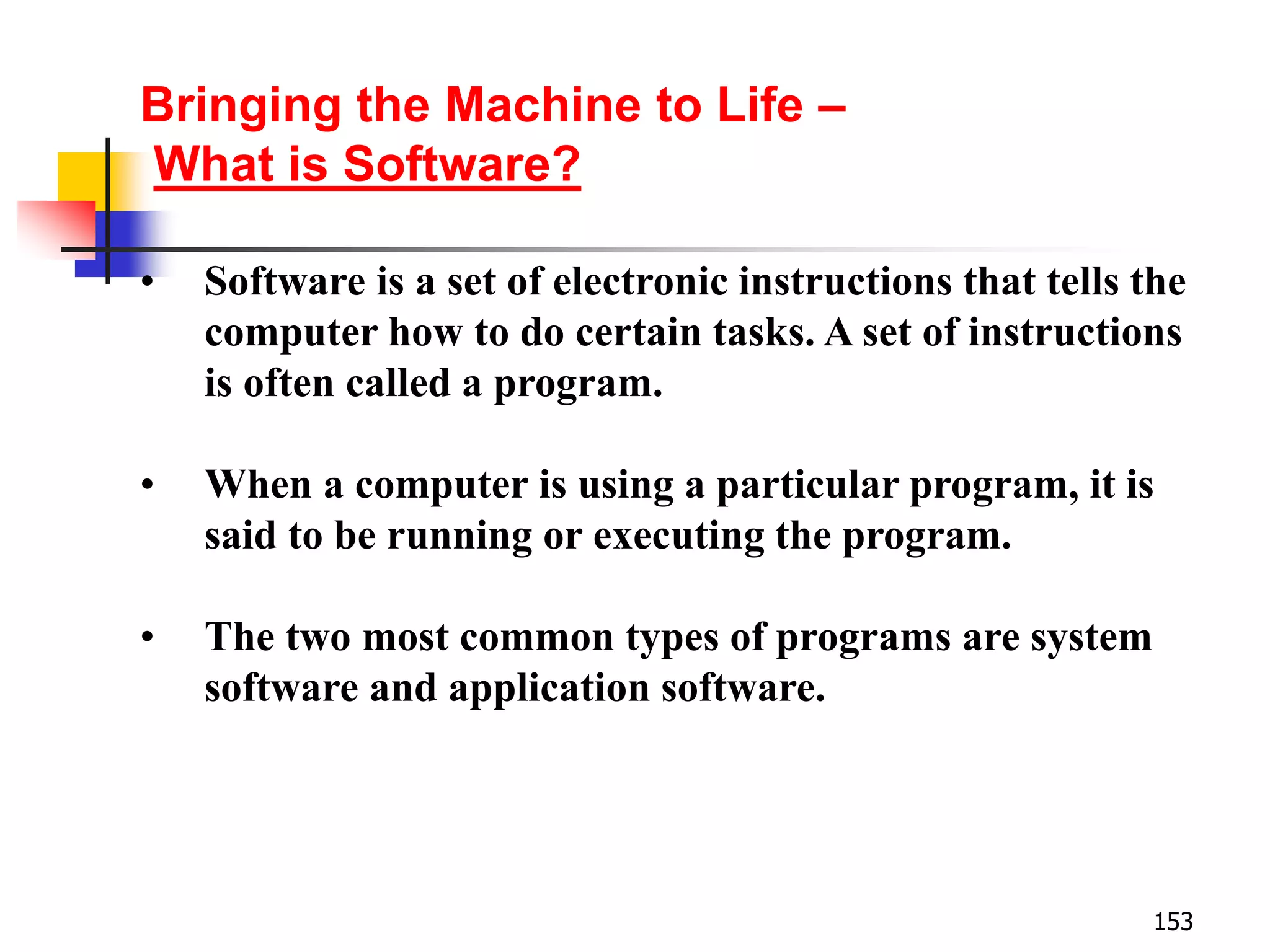 Bringing the Machine to Life –
What is Software?

• Software is a set of electronic instructions that tells the computer how to do certain tasks. A set of instructions is often called a program.

• When a computer is using a particular program, it is said to be running or executing the program.

• The two most common types of programs are system software and application software.

153